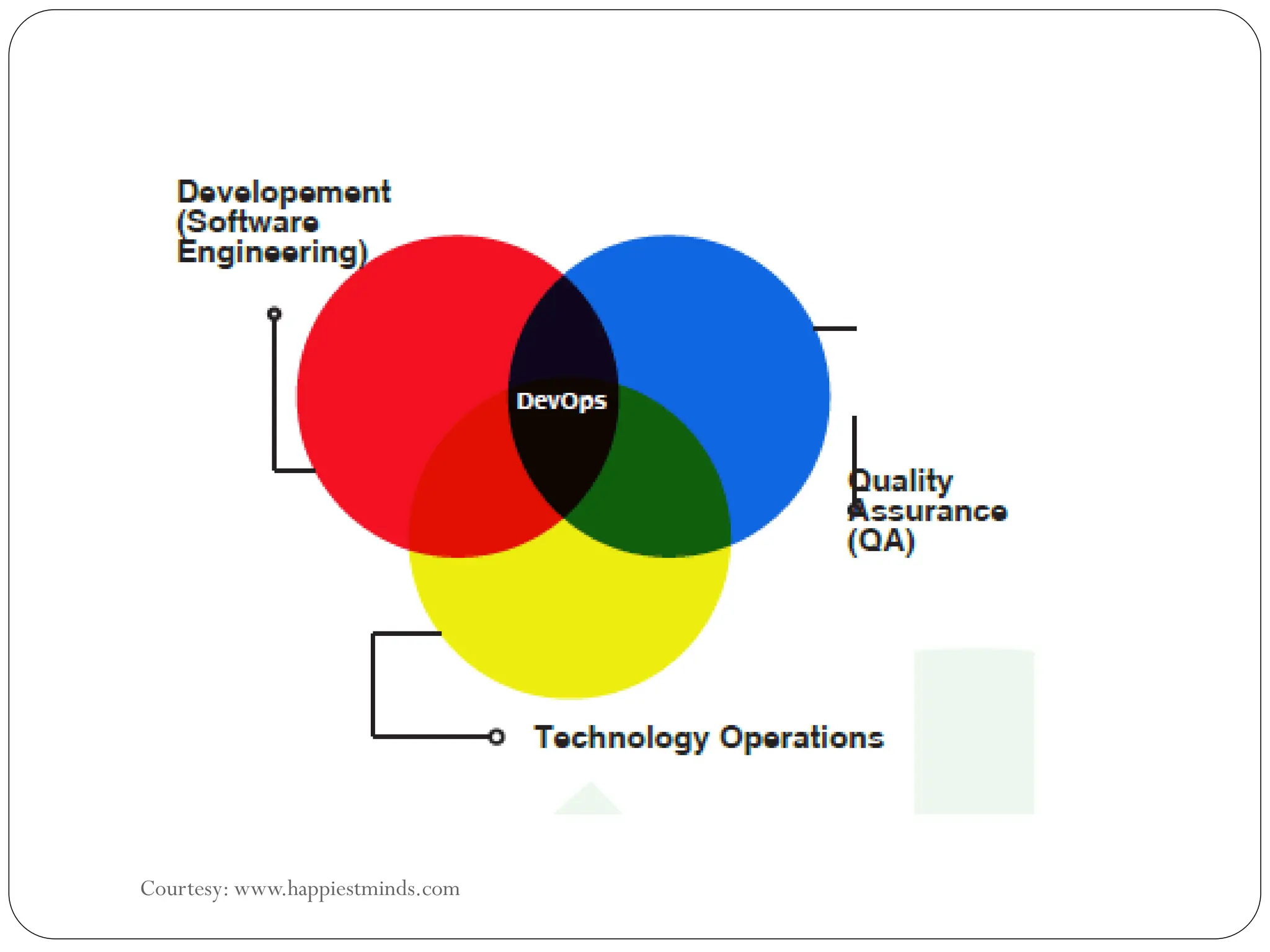 Developement (Software Engineering)

DevOps

Quality Assurance (QA)

Technology Operations

Courtesy: www.happiestminds.com